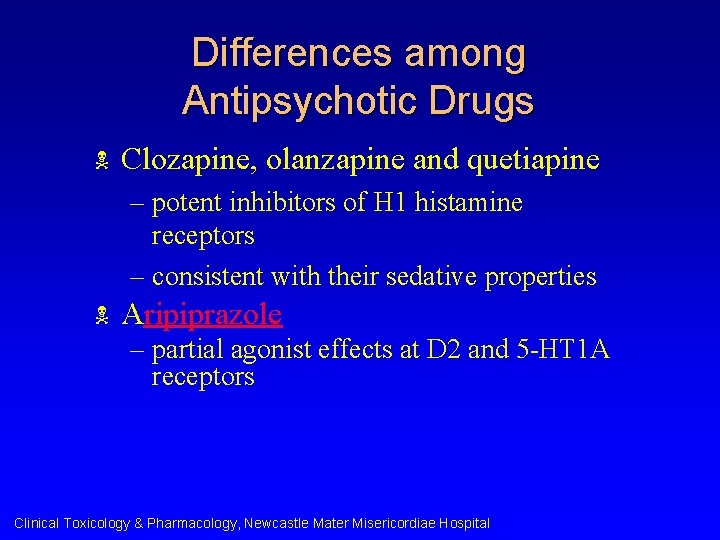 Differences among Antipsychotic Drugs

Clozapine, olanzapine and quetiapine
– potent inhibitors of H1 histamine receptors
– consistent with their sedative properties

Aripiprazole
– partial agonist effects at D2 and 5-HT1A receptors

Clinical Toxicology & Pharmacology, Newcastle Mater Misericordiae Hospital